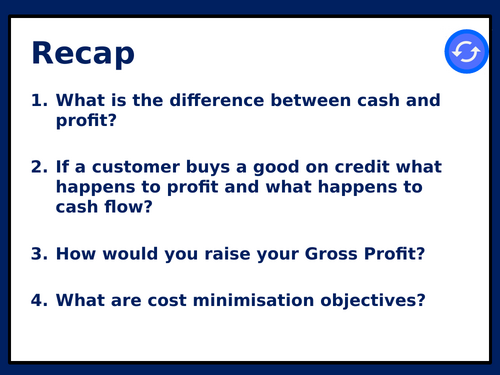 Recap

1. What is the difference between cash and profit?

2. If a customer buys a good on credit what happens to profit and what happens to cash flow?

3. How would you raise your Gross Profit?

4. What are cost minimisation objectives?